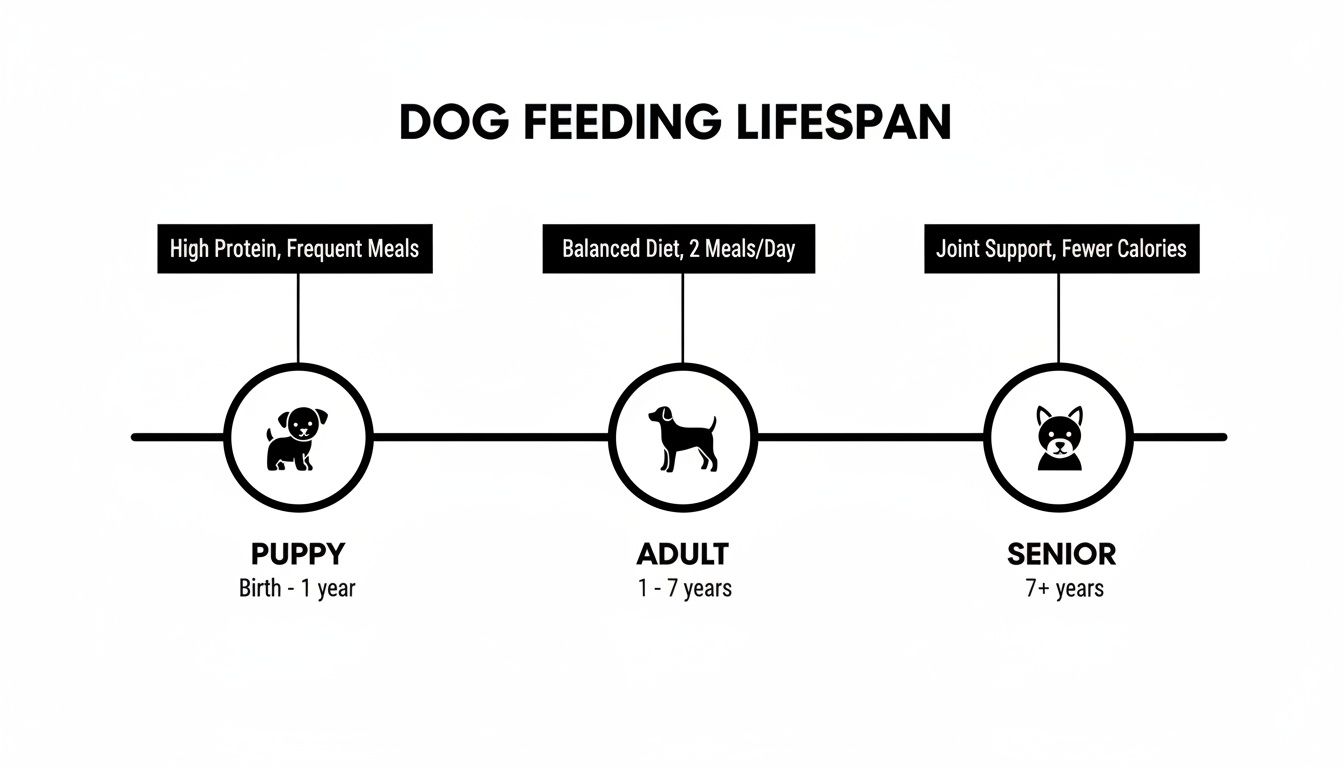 DOG FEEDING LIFESPAN

High Protein, Frequent Meals

Balanced Diet, 2 Meals/Day

Joint Support, Fewer Calories

PUPPY
Birth - 1 year

ADULT
1 - 7 years

SENIOR
7+ years